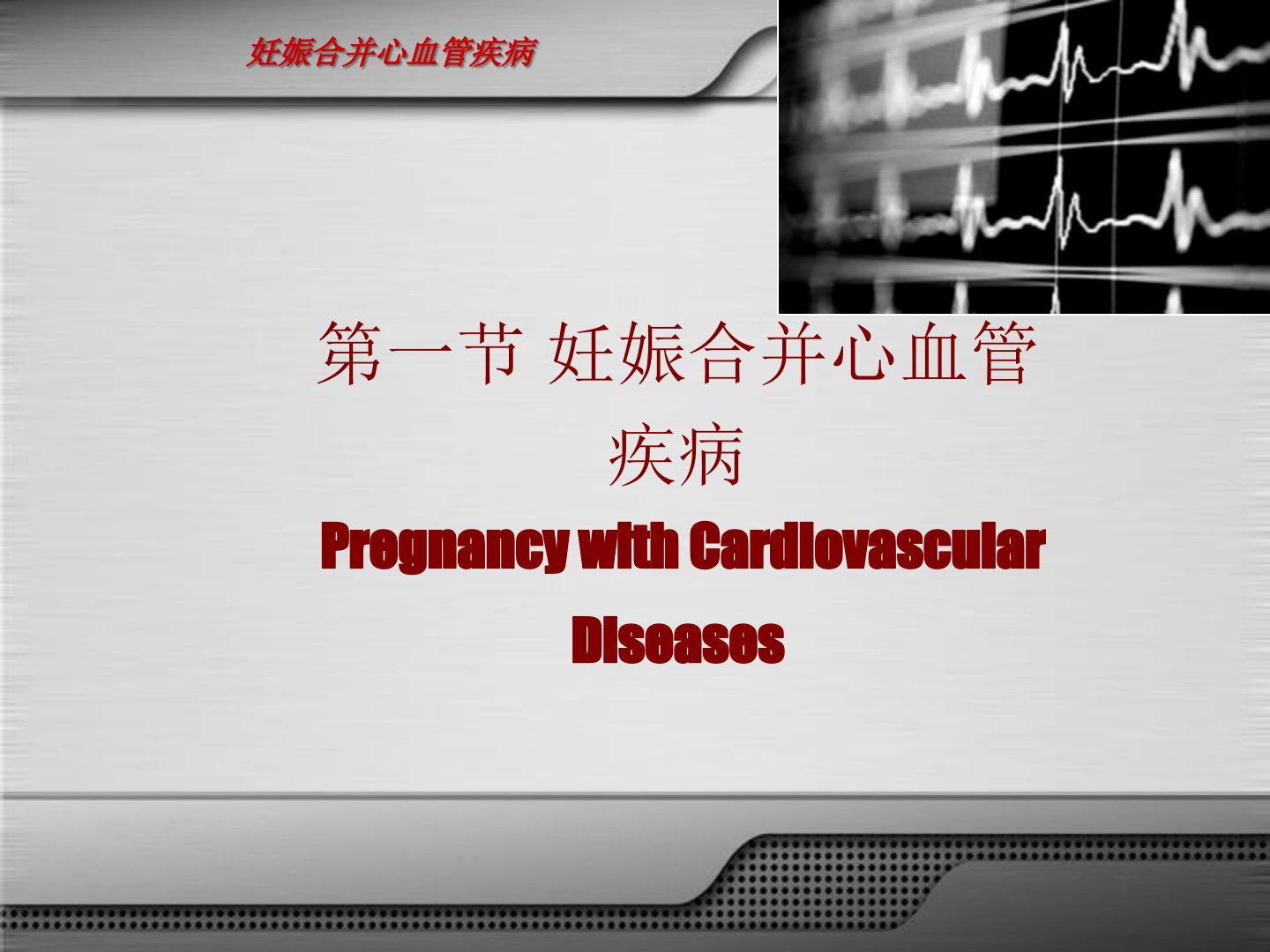 妊娠合并心血管疾病

第一节 妊娠合并心血管疾病

Pregnancy with Cardiovascular Diseases